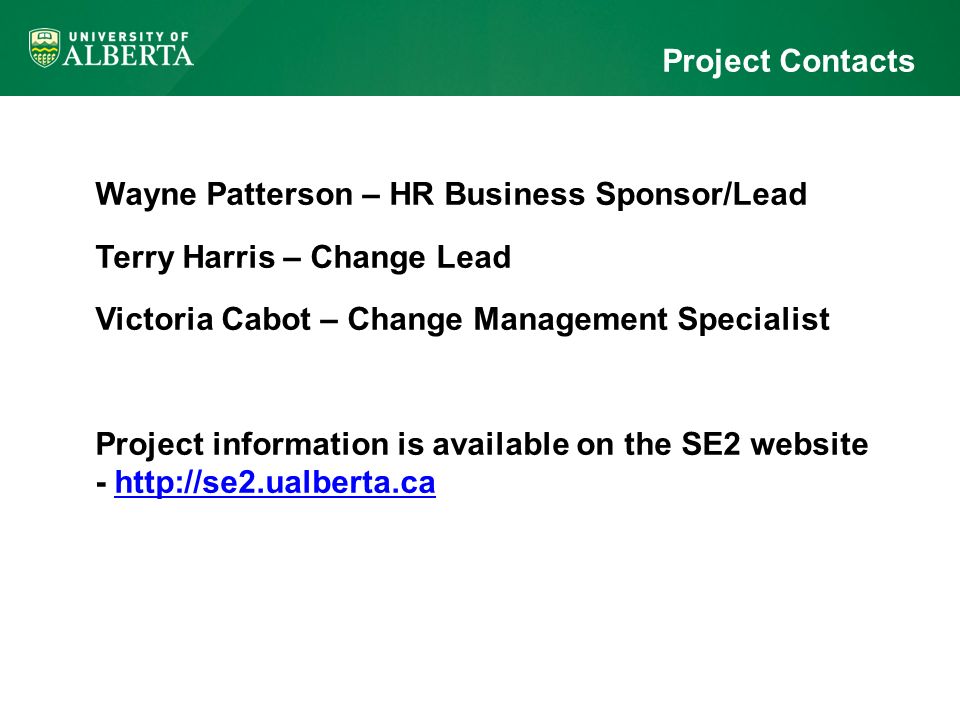 UNIVERSITY OF ALBERTA

Project Contacts

Wayne Patterson – HR Business Sponsor/Lead

Terry Harris – Change Lead

Victoria Cabot – Change Management Specialist

Project information is available on the SE2 website - http://se2.ualberta.ca